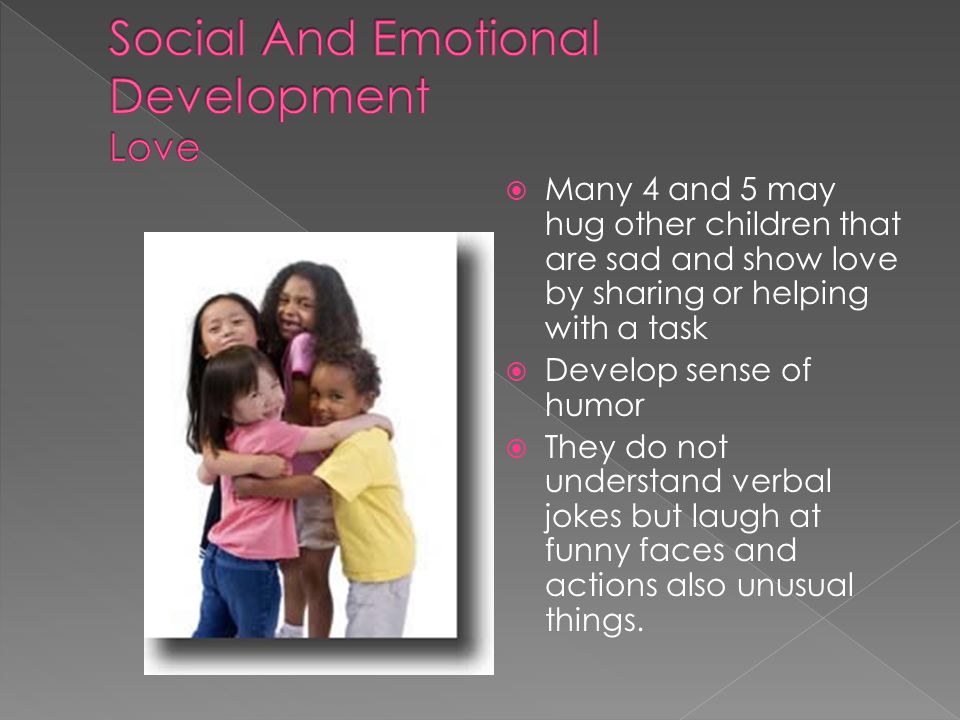 Social And Emotional Development
Love

Many 4 and 5 may hug other children that are sad and show love by sharing or helping with a task

Develop sense of humor

They do not understand verbal jokes but laugh at funny faces and actions also unusual things.